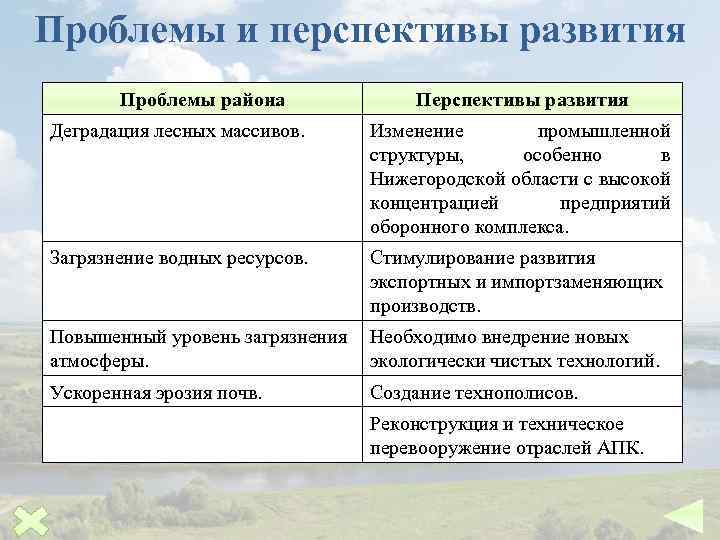 Проблемы и перспективы развития

| Проблемы района | Перспективы развития |
|---|---|
| Деградация лесных массивов. | Изменение промышленной структуры, особенно в Нижегородской области с высокой концентрацией предприятий оборонного комплекса. |
| Загрязнение водных ресурсов. | Стимулирование развития экспортных и импортзаменяющих производств. |
| Повышенный уровень загрязнения атмосферы. | Необходимо внедрение новых экологически чистых технологий. |
| Ускоренная эрозия почв. | Создание технополисов. |
| | Реконструкция и техническое перевооружение отраслей АПК. |